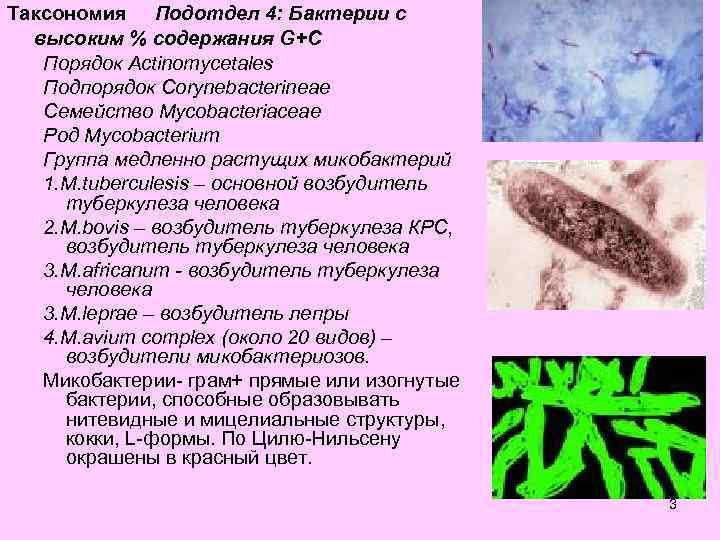 Таксономия Подотдел 4: Бактерии с высоким % содержания G+C

Порядок Actinomycetales

Подпорядок Corynebacterineae

Семейство Mycobacteriaceae

Род Mycobacterium

Группа медленно растущих микобактерий

1.M.tuberculesis – основной возбудитель туберкулеза человека

2.M.bovis – возбудитель туберкулеза КРС, возбудитель туберкулеза человека

3.M.africanum - возбудитель туберкулеза человека

3.M.leprae – возбудитель лепры

4.M.avium complex (около 20 видов) – возбудители микобактериозов.

Микобактерии- грам+ прямые или изогнутые бактерии, способные образовывать нитевидные и мицелиальные структуры, кокки, L-формы. По Цилю-Нильсену окрашены в красный цвет.

3